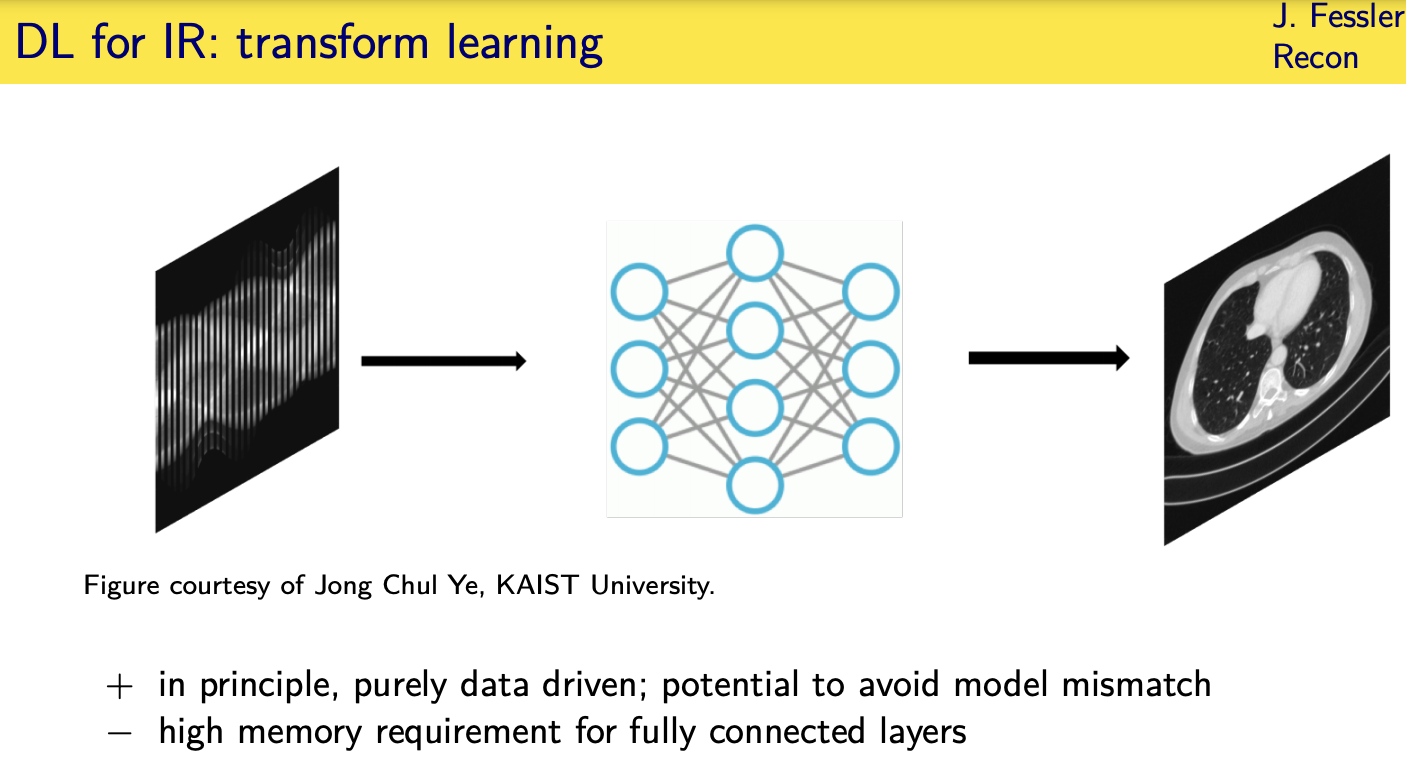 DL for IR: transform learning

J. Fessler
Recon

Figure courtesy of Jong Chul Ye, KAIST University.

+ in principle, purely data driven; potential to avoid model mismatch
− high memory requirement for fully connected layers